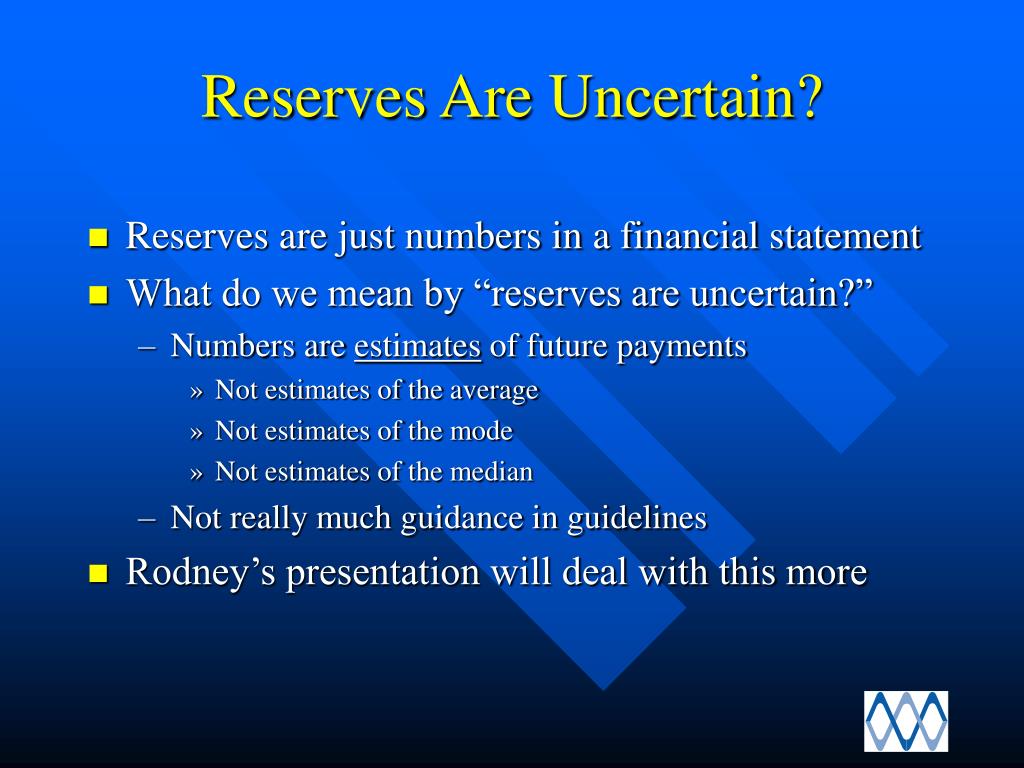 Reserves Are Uncertain?

- Reserves are just numbers in a financial statement
- What do we mean by “reserves are uncertain?”
  – Numbers are estimates of future payments
    » Not estimates of the average
    » Not estimates of the mode
    » Not estimates of the median
  – Not really much guidance in guidelines
- Rodney’s presentation will deal with this more